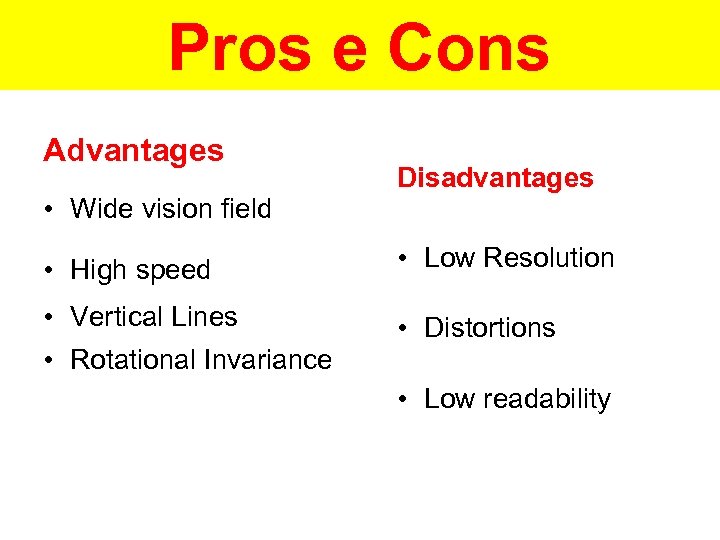 Pros e Cons

Advantages

• Wide vision field
• High speed
• Vertical Lines
• Rotational Invariance

Disadvantages

• Low Resolution
• Distortions
• Low readability